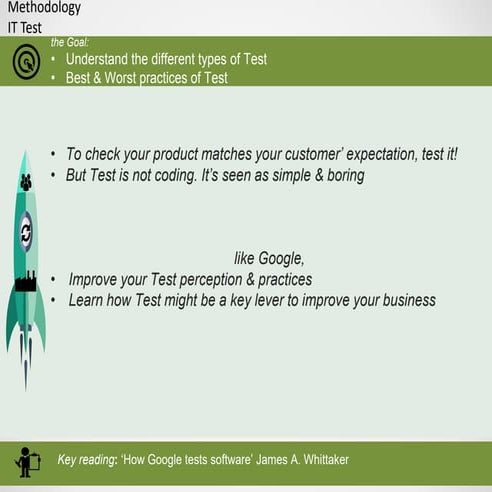 Methodology
IT Test

the Goal:
• Understand the different types of Test
• Best & Worst practices of Test

• To check your product matches your customer' expectation, test it!
• But Test is not coding. It's seen as simple & boring

like Google,
• Improve your Test perception & practices
• Learn how Test might be a key lever to improve your business

Key reading: 'How Google tests software' James A. Whittaker